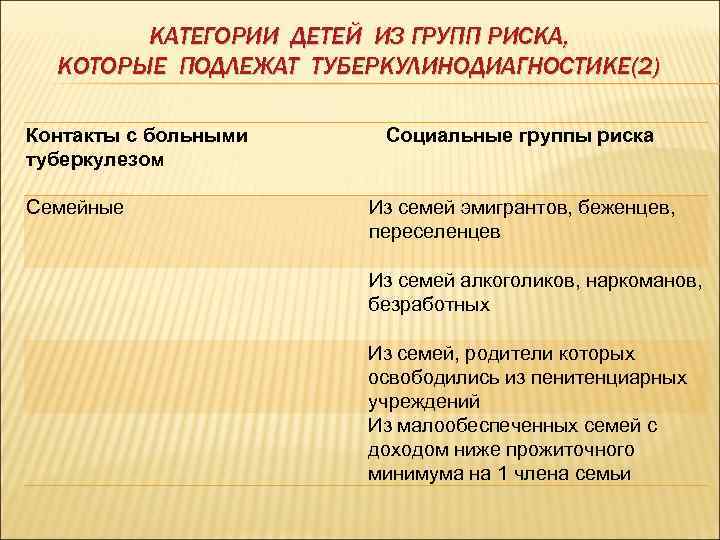 КАТЕГОРИИ ДЕТЕЙ ИЗ ГРУПП РИСКА, КОТОРЫЕ ПОДЛЕЖАТ ТУБЕРКУЛИНОДИАГНОСТИКЕ(2)

| Контакты с больными туберкулезом | Социальные группы риска |
|---|---|
| Семейные | Из семей эмигрантов, беженцев, переселенцев |
| | Из семей алкоголиков, наркоманов, безработных |
| | Из семей, родители которых освободились из пенитенциарных учреждений |
| | Из малообеспеченных семей с доходом ниже прожиточного минимума на 1 члена семьи |